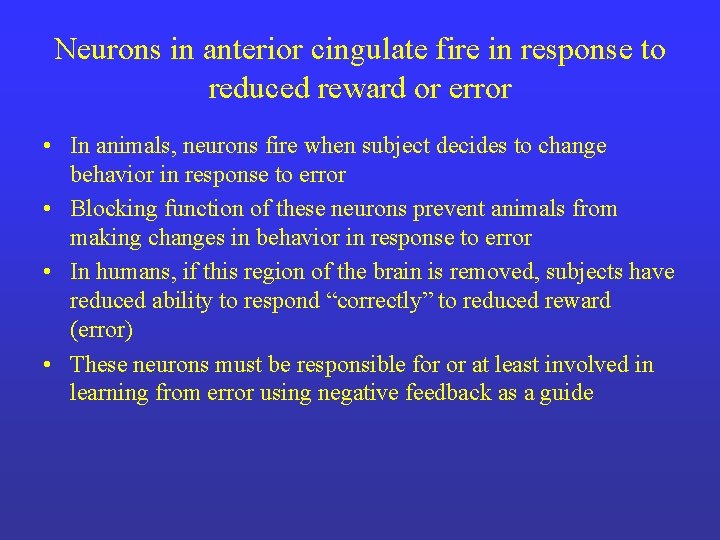 Neurons in anterior cingulate fire in response to reduced reward or error

• In animals, neurons fire when subject decides to change behavior in response to error
• Blocking function of these neurons prevent animals from making changes in behavior in response to error
• In humans, if this region of the brain is removed, subjects have reduced ability to respond “correctly” to reduced reward (error)
• These neurons must be responsible for or at least involved in learning from error using negative feedback as a guide